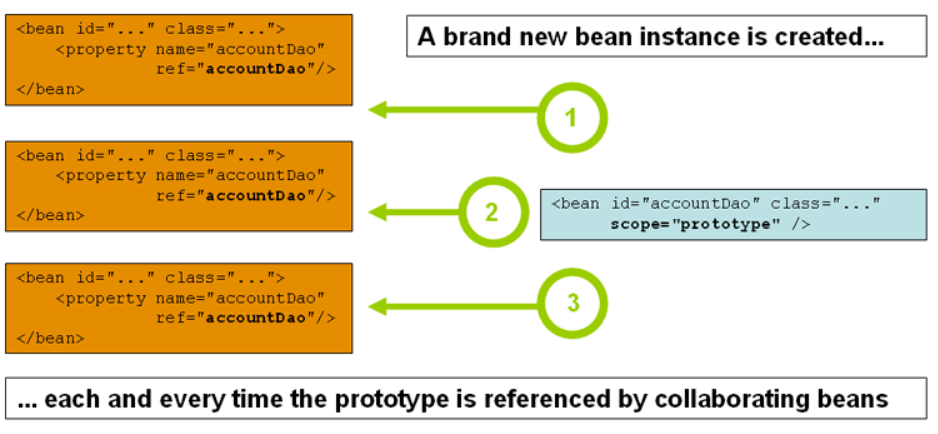 <bean id="..." class="...">
    <property name="accountDao"
              ref="accountDao"/>
</bean>

A brand new bean instance is created...

1

<bean id="..." class="...">
    <property name="accountDao"
              ref="accountDao"/>
</bean>

2

<bean id="accountDao" class="..."
      scope="prototype" />

<bean id="..." class="...">
    <property name="accountDao"
              ref="accountDao"/>
</bean>

3

... each and every time the prototype is referenced by collaborating beans